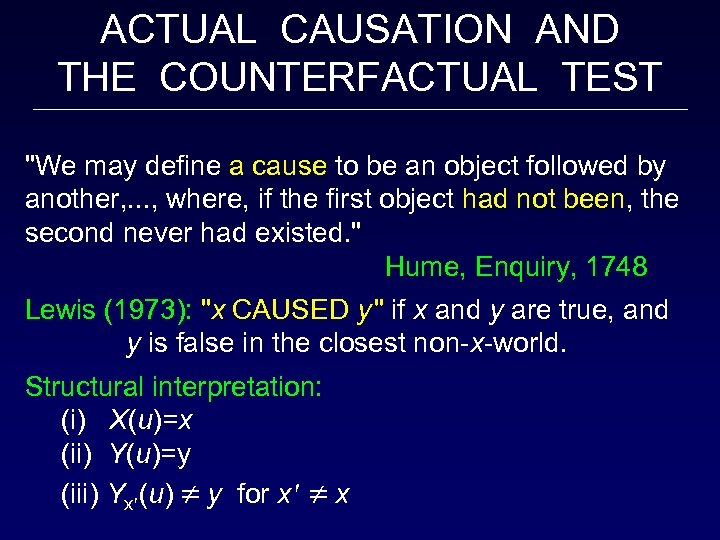 ACTUAL CAUSATION AND THE COUNTERFACTUAL TEST

"We may define a cause to be an object followed by another,..., where, if the first object had not been, the second never had existed."

Hume, Enquiry, 1748

Lewis (1973): "$x$ CAUSED $y$" if $x$ and $y$ are true, and $y$ is false in the closest non-$x$-world.

Structural interpretation:
(i) $X(u)=x$
(ii) $Y(u)=y$
(iii) $Y_{x'}(u) \neq y$ for $x' \neq x$